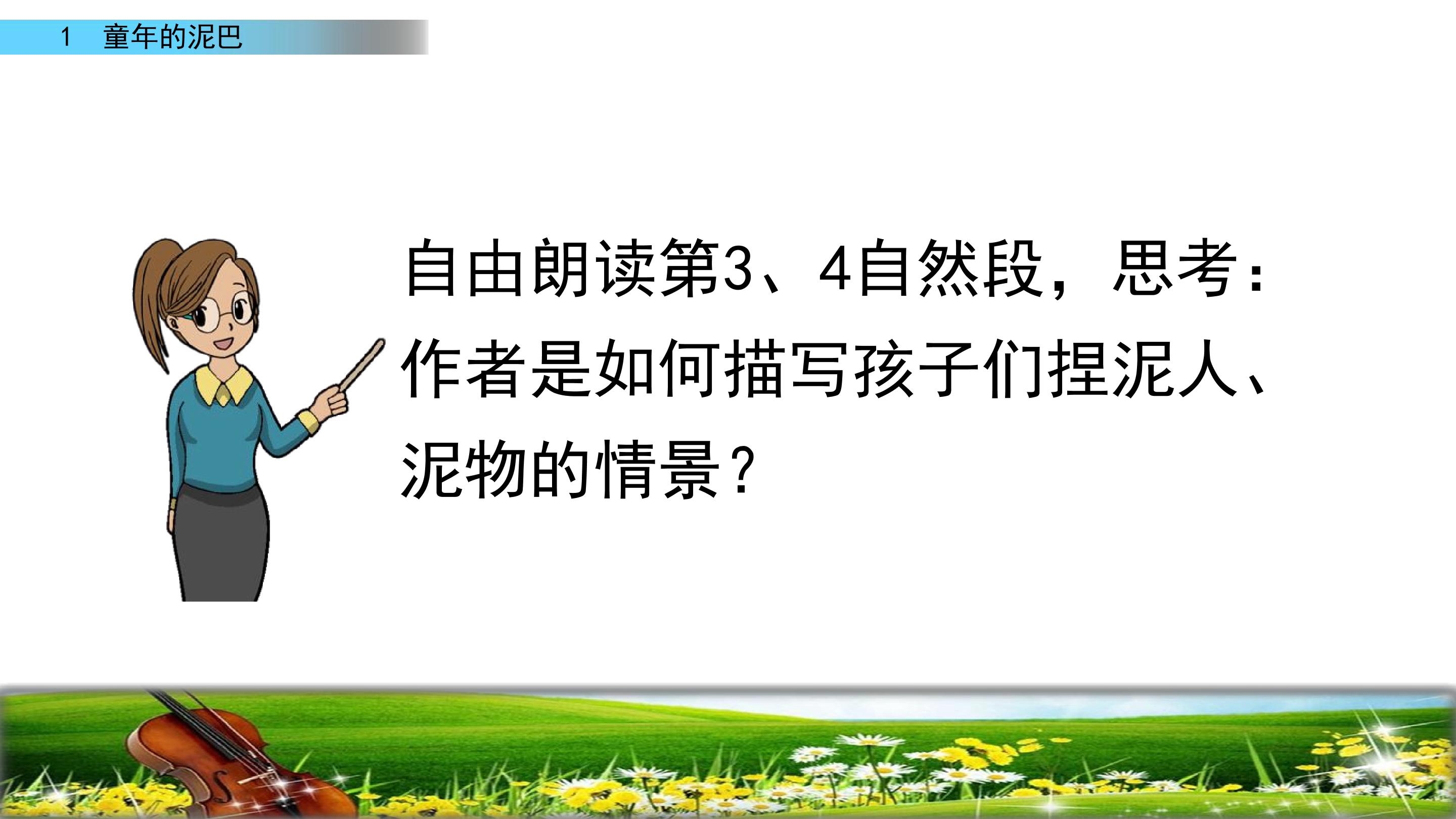 1 童年的泥巴

自由朗读第3、4自然段，思考：作者是如何描写孩子们捏泥人、泥物的情景？